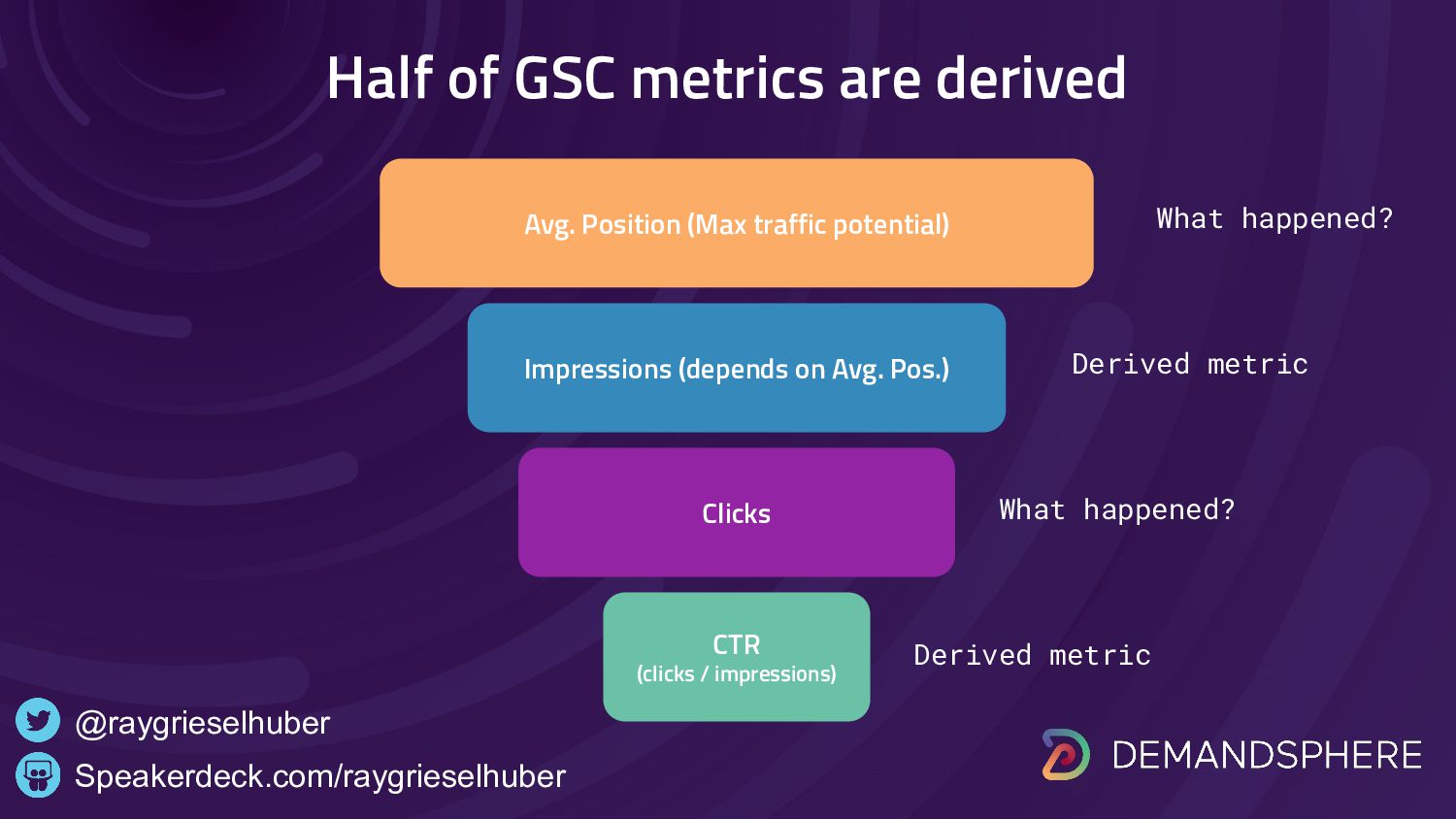 Half of GSC metrics are derived

Avg. Position (Max traffic potential)

What happened?

Impressions (depends on Avg. Pos.)

Derived metric

Clicks

What happened?

CTR
(clicks / impressions)

Derived metric

@raygrieselhuber
Speakerdeck.com/raygrieselhuber

DEMANDSPHERE